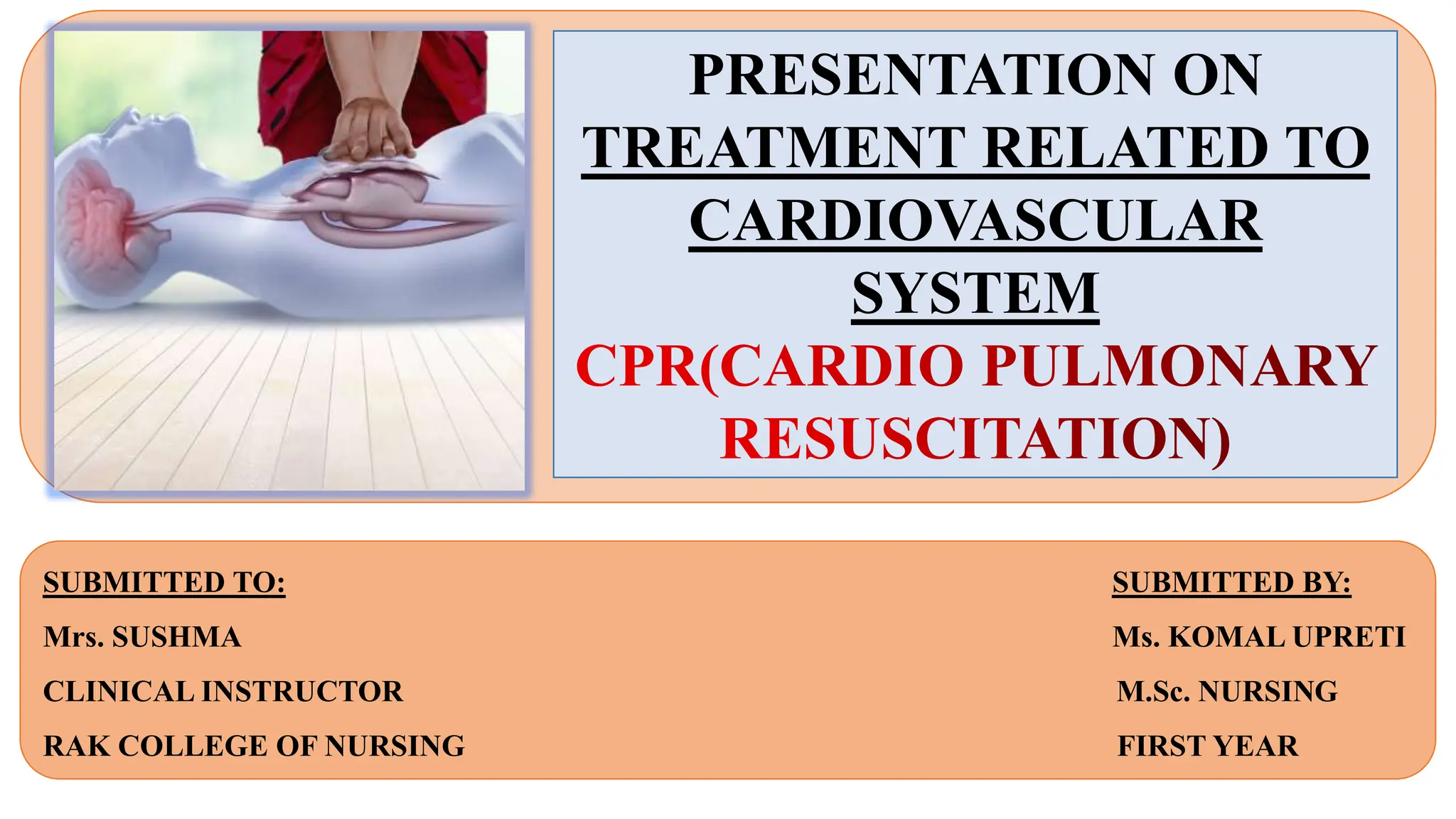 PRESENTATION ON TREATMENT RELATED TO CARDIOVASCULAR SYSTEM

CPR(CARDIO PULMONARY RESUSCITATION)

SUBMITTED TO:

Mrs. SUSHMA

CLINICAL INSTRUCTOR

RAK COLLEGE OF NURSING

SUBMITTED BY:

Ms. KOMAL UPRETI

M.Sc. NURSING

FIRST YEAR